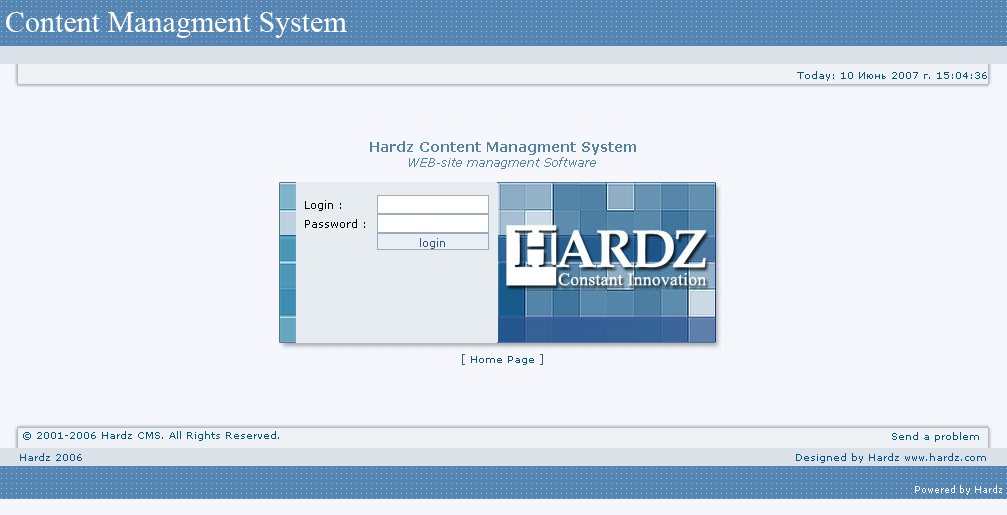 Content Managment System

Today: 10 Июнь 2007 г. 15:04:36

Hardz Content Managment System
WEB-site managment Software

Login :
Password :
login

HARDZ
Constant Innovation

[ Home Page ]

© 2001-2006 Hardz CMS. All Rights Reserved.

Send a problem

Hardz 2006

Designed by Hardz www.hardz.com

Powered by Hardz